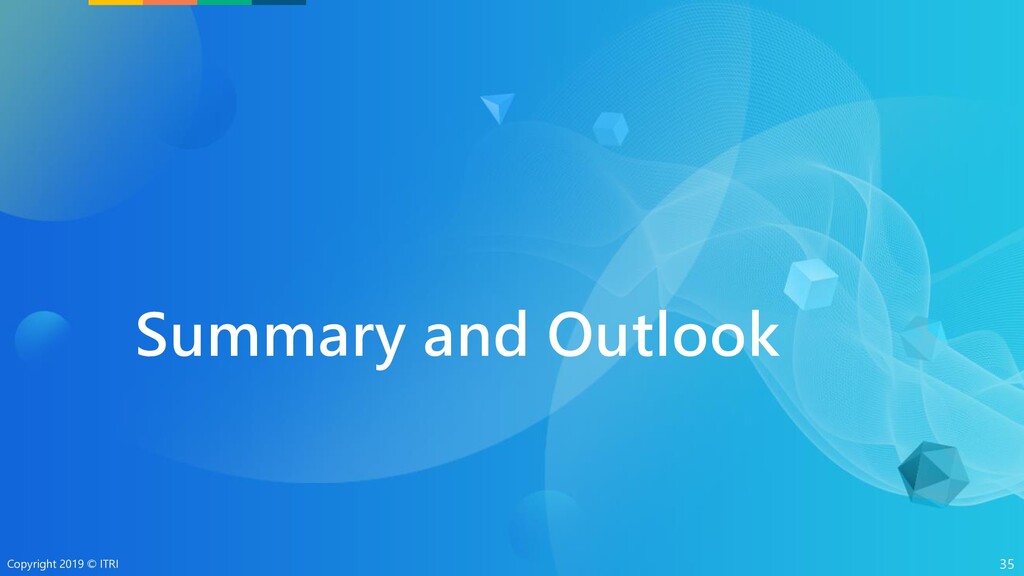 Summary and Outlook

Copyright 2019 © ITRI

35